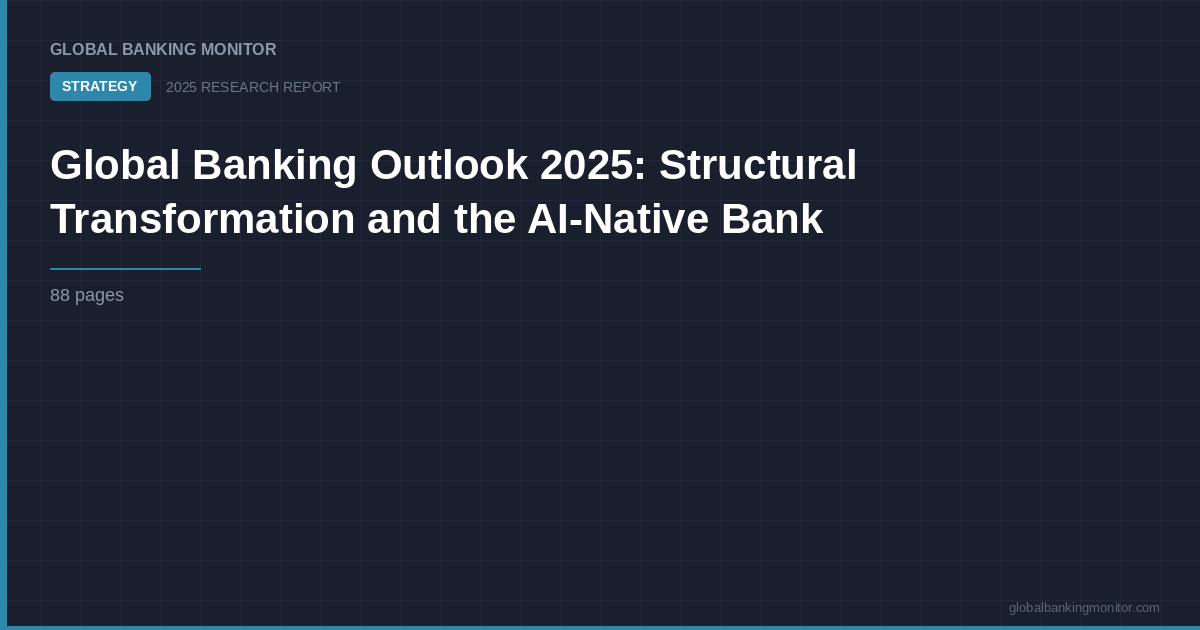 GLOBAL BANKING MONITOR

STRATEGY

2025 RESEARCH REPORT

Global Banking Outlook 2025: Structural Transformation and the AI-Native Bank

88 pages

globalbankingmonitor.com